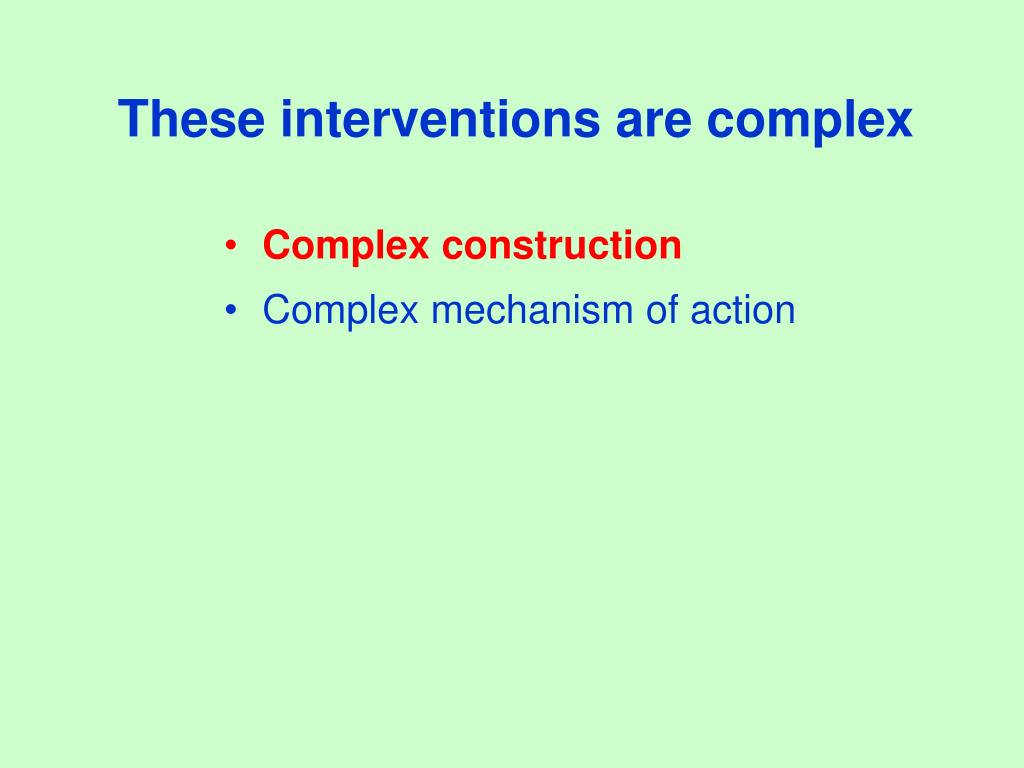 These interventions are complex

• Complex construction
• Complex mechanism of action